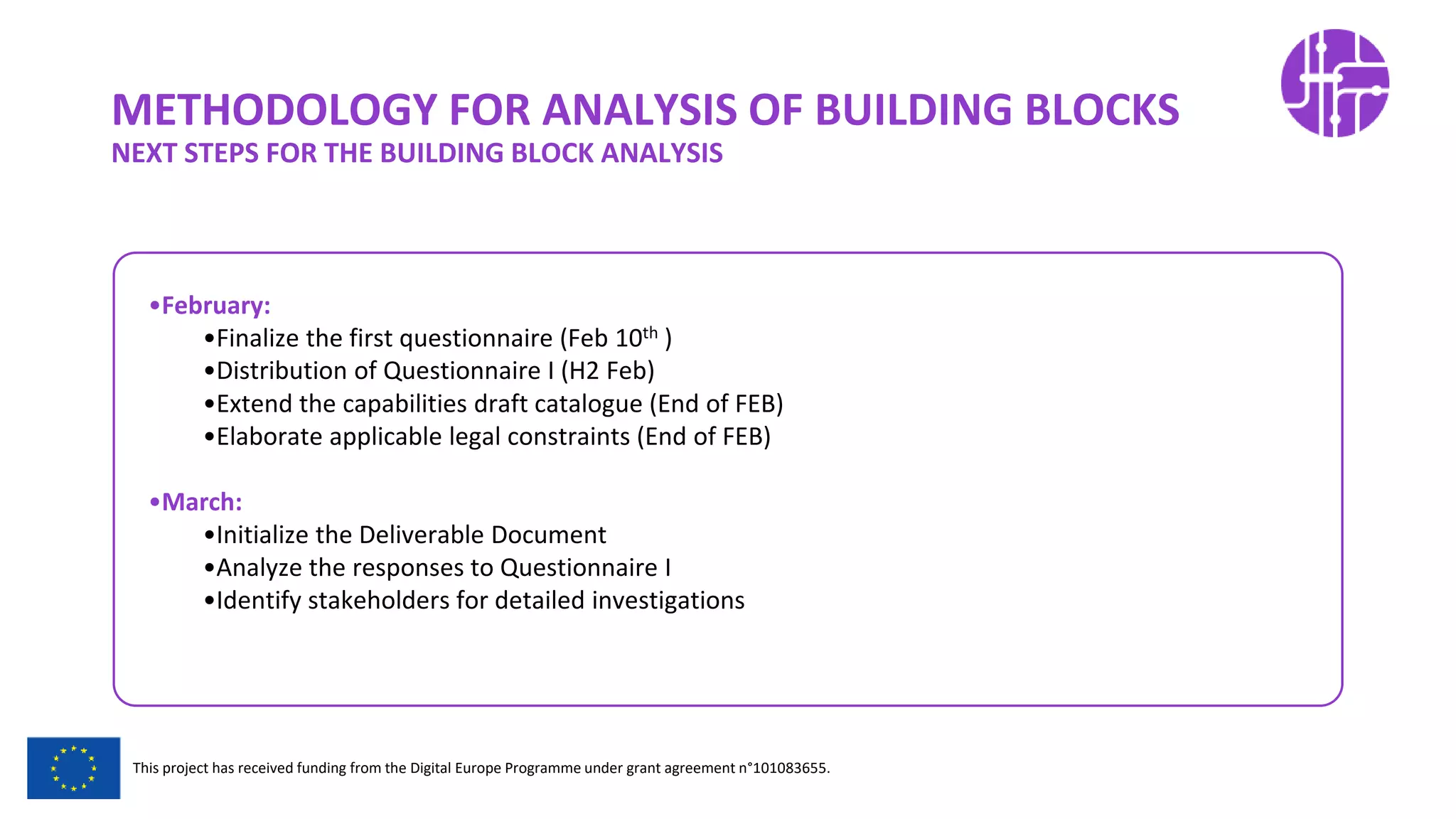 METHODOLOGY FOR ANALYSIS OF BUILDING BLOCKS
NEXT STEPS FOR THE BUILDING BLOCK ANALYSIS

•February:
•Finalize the first questionnaire (Feb 10$^{th}$ )
•Distribution of Questionnaire I (H2 Feb)
•Extend the capabilities draft catalogue (End of FEB)
•Elaborate applicable legal constraints (End of FEB)

•March:
•Initialize the Deliverable Document
•Analyze the responses to Questionnaire I
•Identify stakeholders for detailed investigations

This project has received funding from the Digital Europe Programme under grant agreement n°101083655.